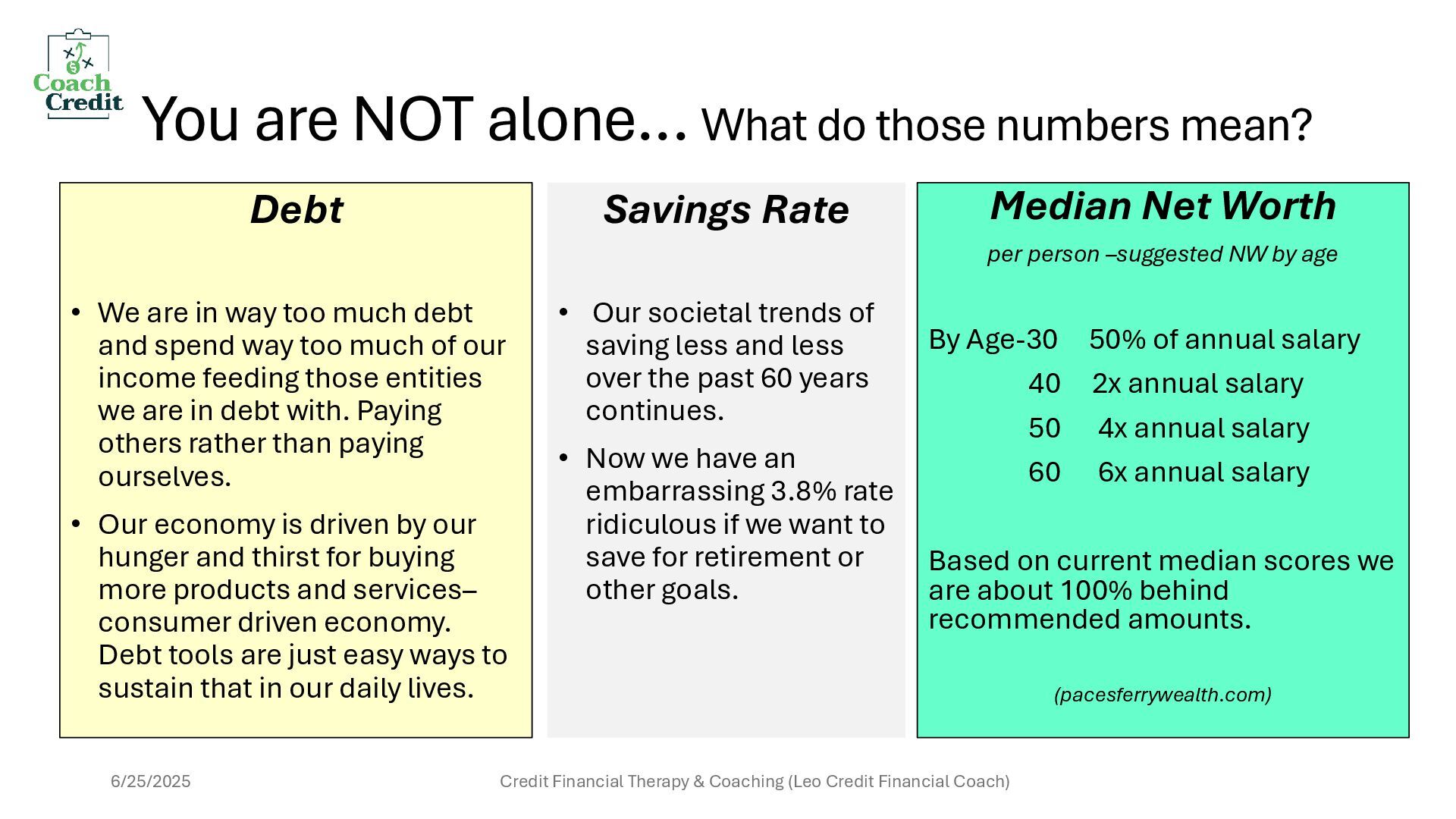 Coach Credit

You are NOT alone… What do those numbers mean?

Debt

• We are in way too much debt and spend way too much of our income feeding those entities we are in debt with. Paying others rather than paying ourselves.

• Our economy is driven by our hunger and thirst for buying more products and services– consumer driven economy. Debt tools are just easy ways to sustain that in our daily lives.

Savings Rate

• Our societal trends of saving less and less over the past 60 years continues.

• Now we have an embarrassing 3.8% rate ridiculous if we want to save for retirement or other goals.

Median Net Worth

per person –suggested NW by age

By Age-30 50% of annual salary
40 2x annual salary
50 4x annual salary
60 6x annual salary

Based on current median scores we are about 100% behind recommended amounts.

(pacesferrywealth.com)

6/25/2025

Credit Financial Therapy & Coaching (Leo Credit Financial Coach)